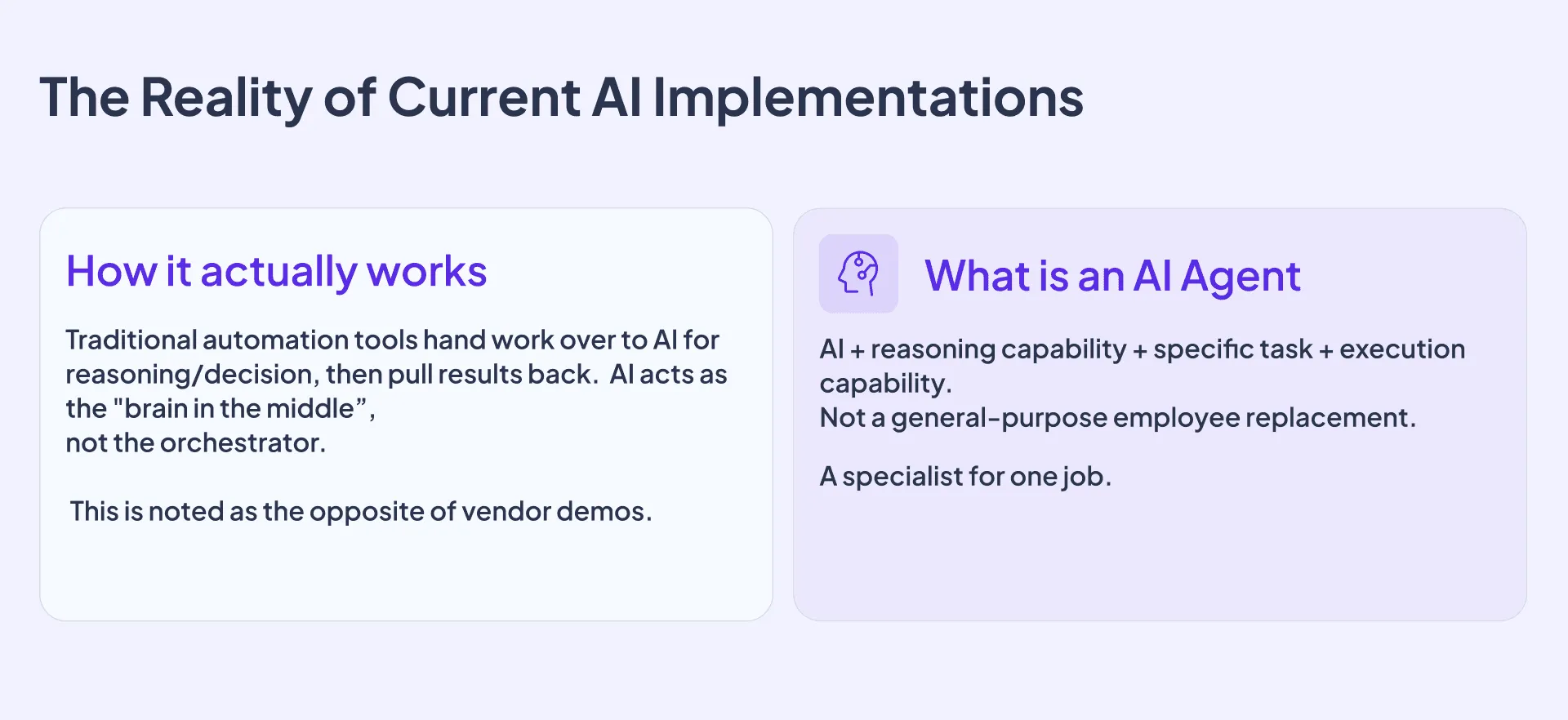 The Reality of Current AI Implementations

How it actually works

Traditional automation tools hand work over to AI for reasoning/decision, then pull results back. AI acts as the "brain in the middle”,
not the orchestrator.

This is noted as the opposite of vendor demos.

What is an AI Agent

AI + reasoning capability + specific task + execution capability.
Not a general-purpose employee replacement.

A specialist for one job.